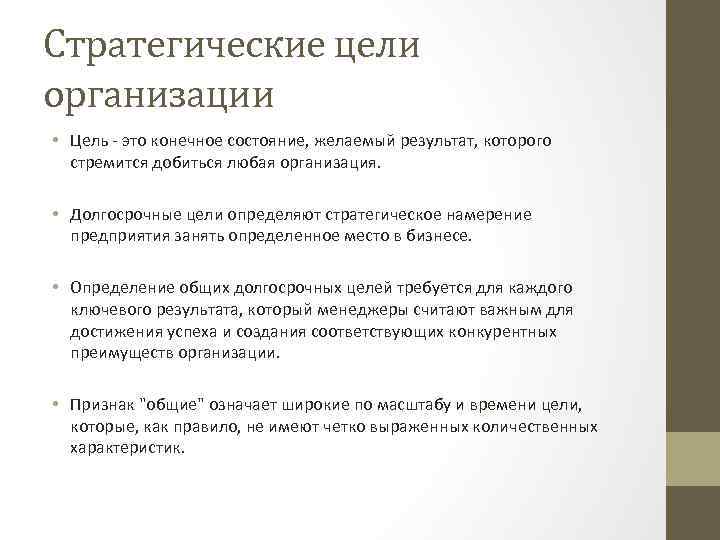 Стратегические цели организации

• Цель - это конечное состояние, желаемый результат, которого стремится добиться любая организация.

• Долгосрочные цели определяют стратегическое намерение предприятия занять определенное место в бизнесе.

• Определение общих долгосрочных целей требуется для каждого ключевого результата, который менеджеры считают важным для достижения успеха и создания соответствующих конкурентных преимуществ организации.

• Признак "общие" означает широкие по масштабу и времени цели, которые, как правило, не имеют четко выраженных количественных характеристик.